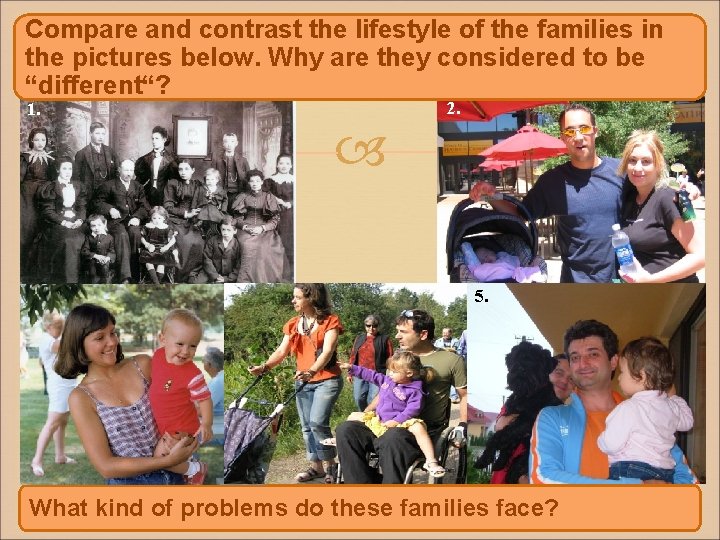 Compare and contrast the lifestyle of the families in the pictures below. Why are they considered to be “different“?

1.

2.

5.

What kind of problems do these families face?